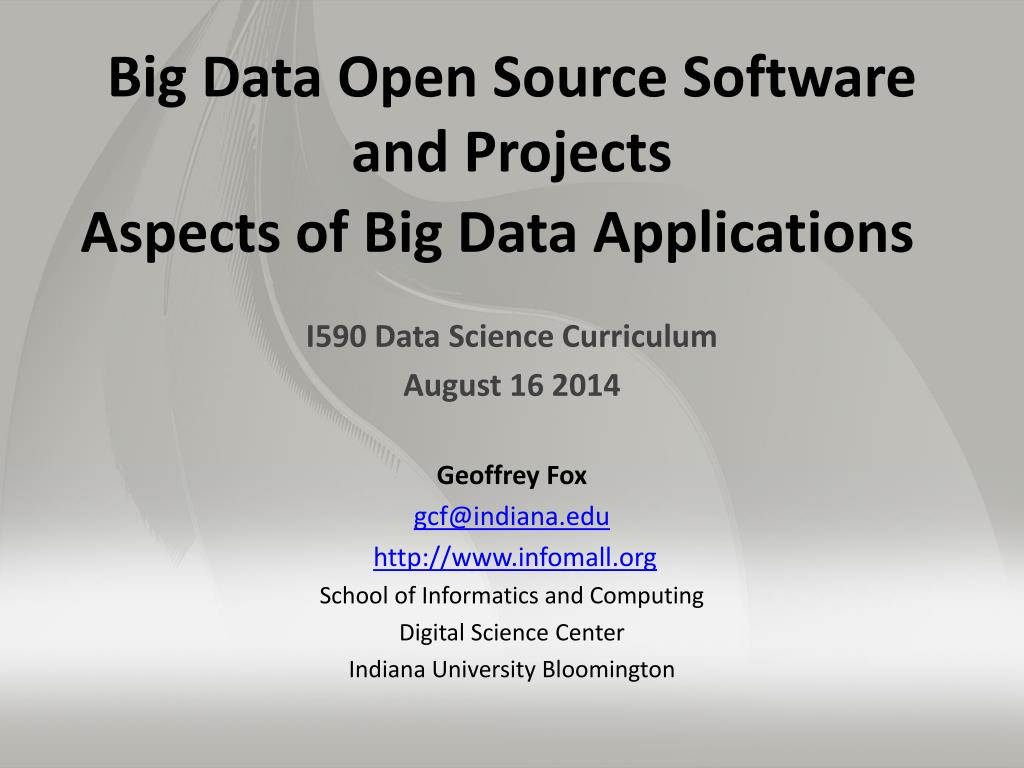 Big Data Open Source Software and Projects
Aspects of Big Data Applications

I590 Data Science Curriculum
August 16 2014

Geoffrey Fox
gcf@indiana.edu
http://www.infomall.org
School of Informatics and Computing
Digital Science Center
Indiana University Bloomington